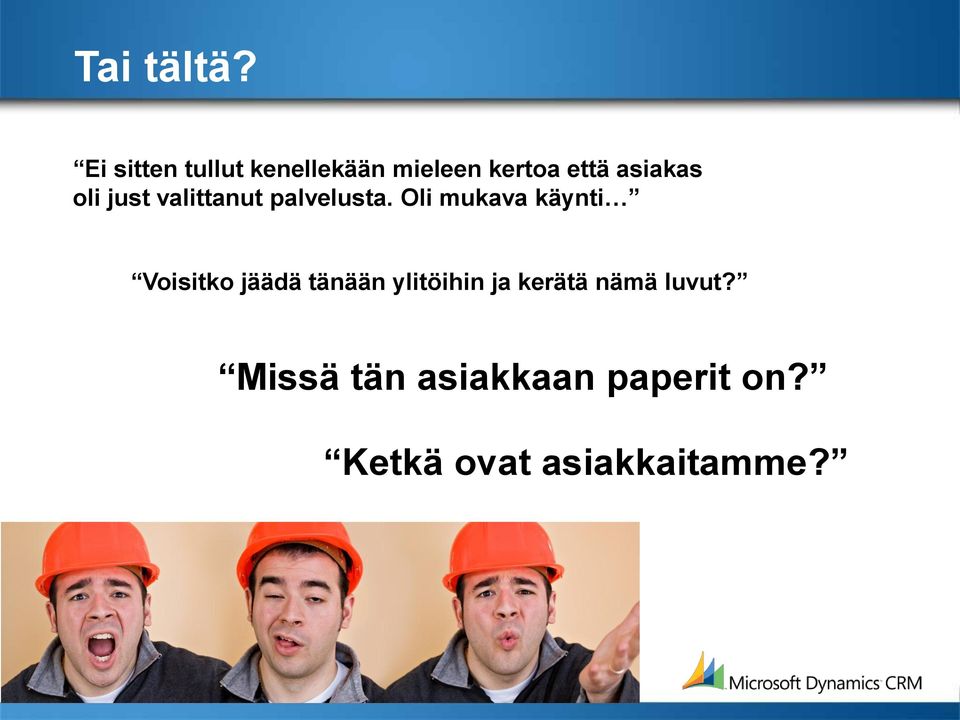 Tai tältä?

“Ei sitten tullut kenellekään mieleen kertoa että asiakas oli just valittanut palvelusta. Oli mukava käynti…”

“Voisitko jäädä tänään ylitöihin ja kerätä nämä luvut?”

“Missä tän asiakkaan paperit on?”

“Ketkä ovat asiakkaitamme?”

Microsoft Dynamics CRM